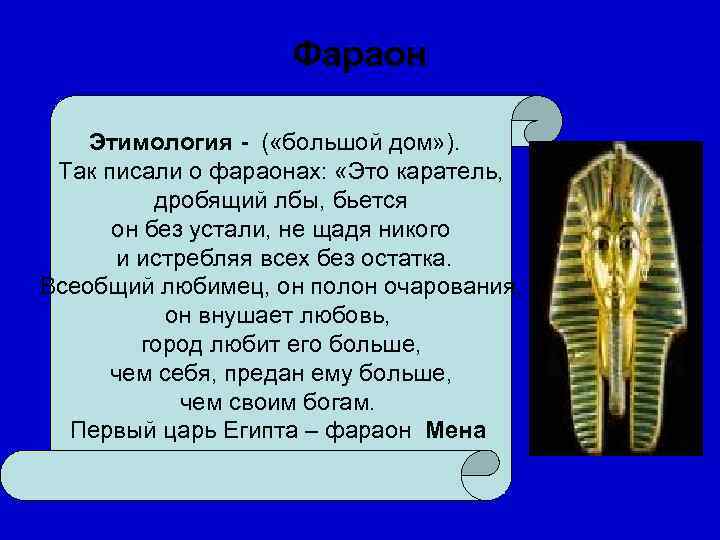 Фараон

Этимология - («большой дом»).
Так писали о фараонах: «Это каратель, дробящий лбы, бьется он без устали, не щадя никого и истребляя всех без остатка.
Всеобщий любимец, он полон очарования, он внушает любовь, город любит его больше, чем себя, предан ему больше, чем своим богам.
Первый царь Египта – фараон Мена